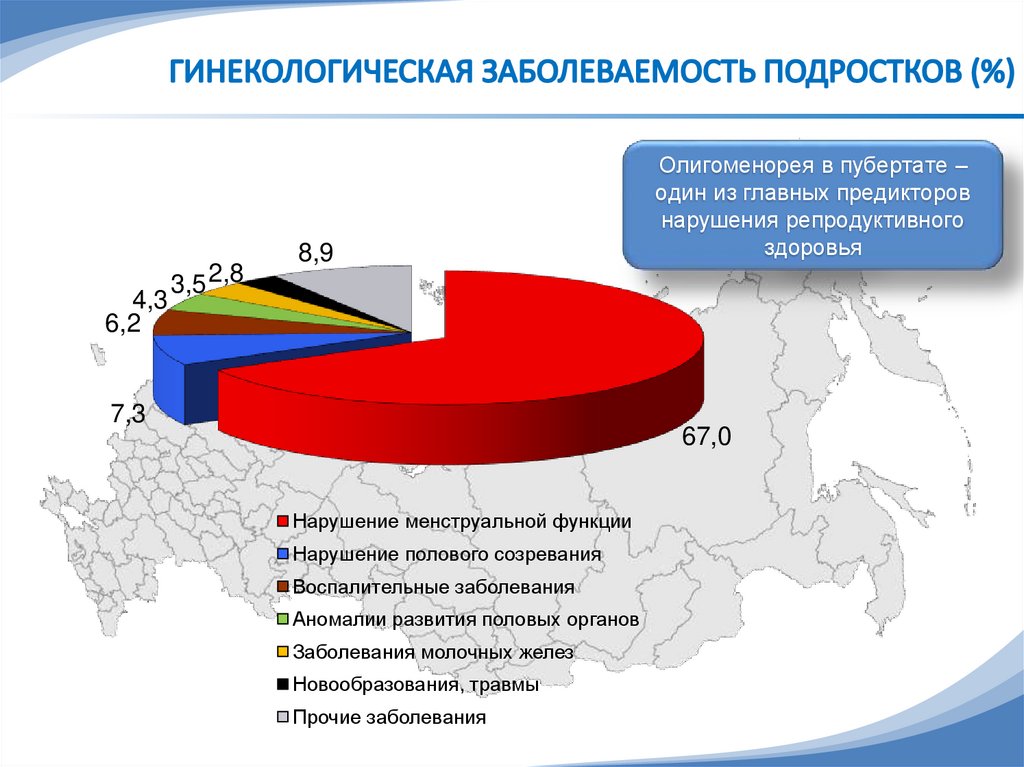 ГИНЕКОЛОГИЧЕСКАЯ ЗАБОЛЕВАЕМОСТЬ ПОДРОСТКОВ (%)

Олигоменорея в пубертате – один из главных предикторов нарушения репродуктивного здоровья

8,9
2,8
3,5
4,3
6,2
7,3
67,0

Нарушение менструальной функции
Нарушение полового созревания
Воспалительные заболевания
Аномалии развития половых органов
Заболевания молочных желез
Новообразования, травмы
Прочие заболевания